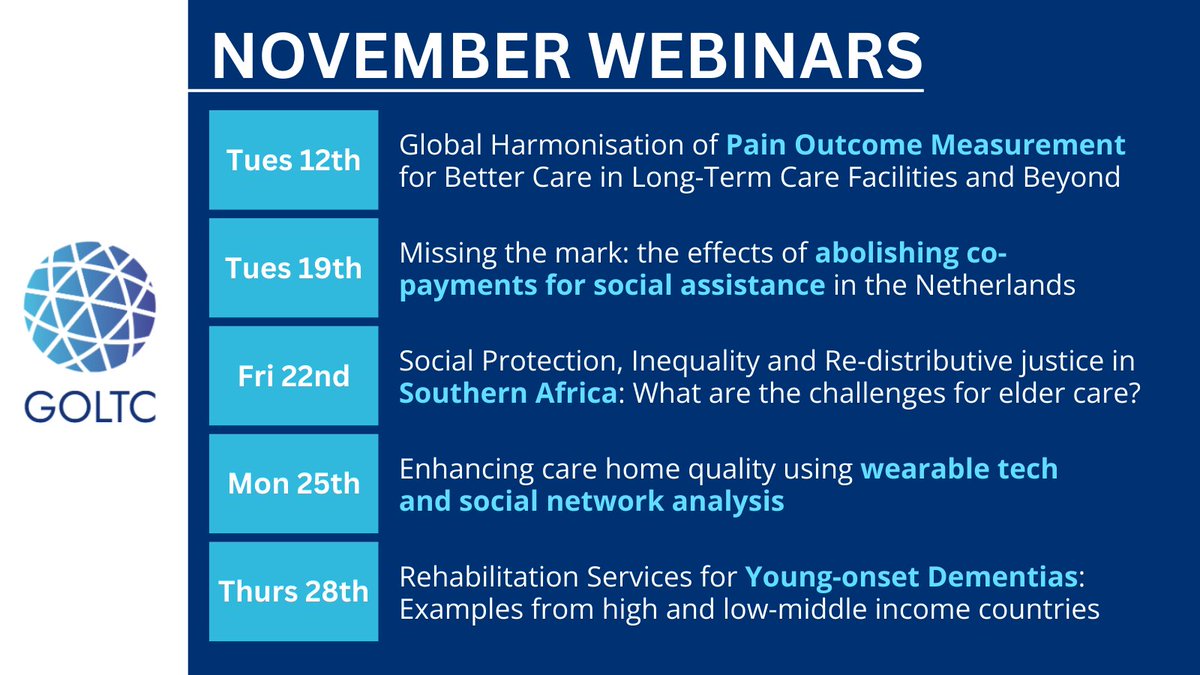 GOLTC

NOVEMBER WEBINARS

Tues 12th
Global Harmonisation of Pain Outcome Measurement for Better Care in Long-Term Care Facilities and Beyond

Tues 19th
Missing the mark: the effects of abolishing co-payments for social assistance in the Netherlands

Fri 22nd
Social Protection, Inequality and Re-distributive justice in Southern Africa: What are the challenges for elder care?

Mon 25th
Enhancing care home quality using wearable tech and social network analysis

Thurs 28th
Rehabilitation Services for Young-onset Dementias: Examples from high and low-middle income countries